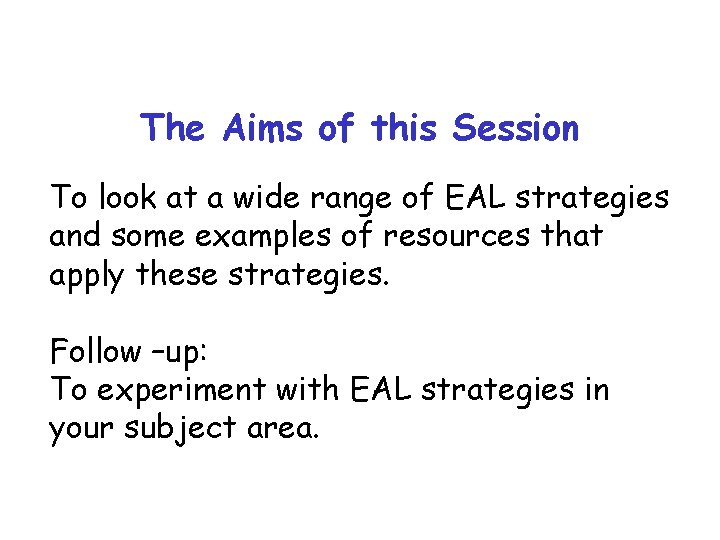 The Aims of this Session

To look at a wide range of EAL strategies and some examples of resources that apply these strategies.

Follow –up:
To experiment with EAL strategies in your subject area.